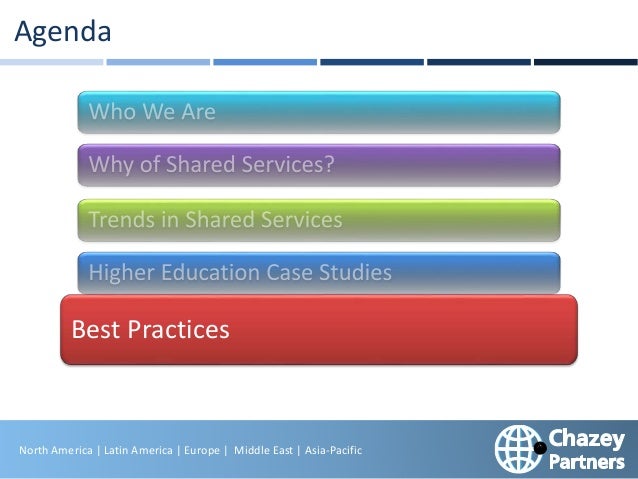 Agenda

Who We Are

Why of Shared Services?

Trends in Shared Services

Higher Education Case Studies

Best Practices

North America | Latin America | Europe | Middle East | Asia-Pacific

Chazey Partners